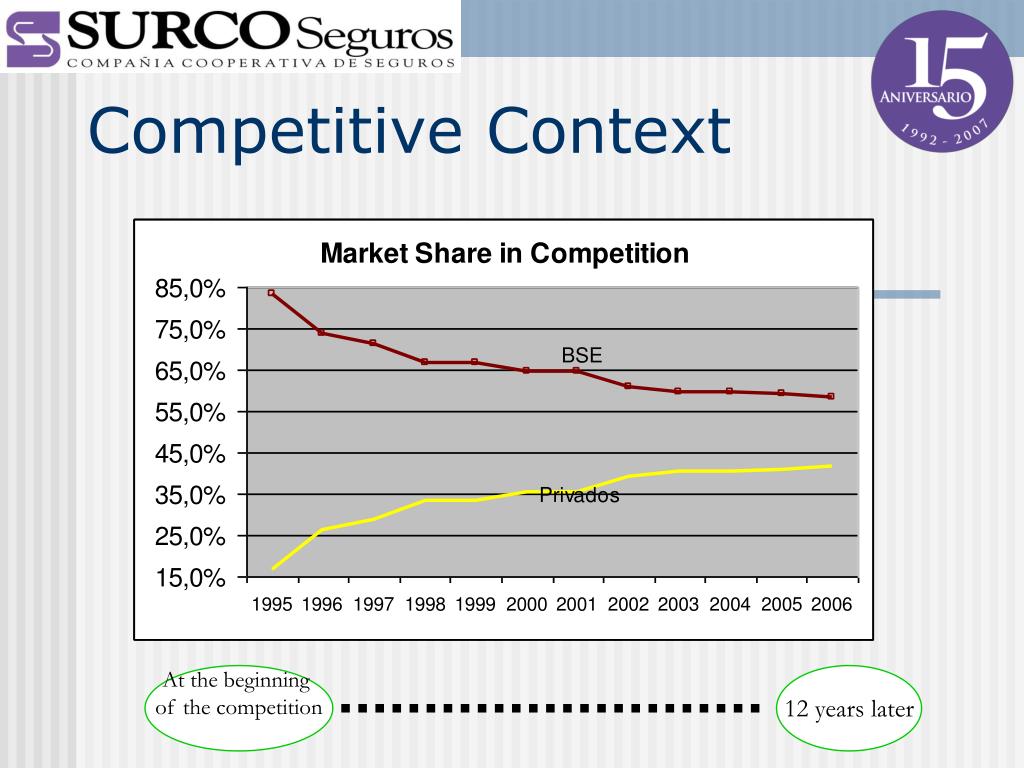 SURCO Seguros
COMPAÑIA COOPERATIVA DE SEGUROS

15 ANIVERSARIO 1992 - 2007

Competitive Context

Market Share in Competition

85,0%
75,0%
65,0%
55,0%
45,0%
35,0%
25,0%
15,0%

BSE

Privados

1995 1996 1997 1998 1999 2000 2001 2002 2003 2004 2005 2006

At the beginning of the competition

12 years later